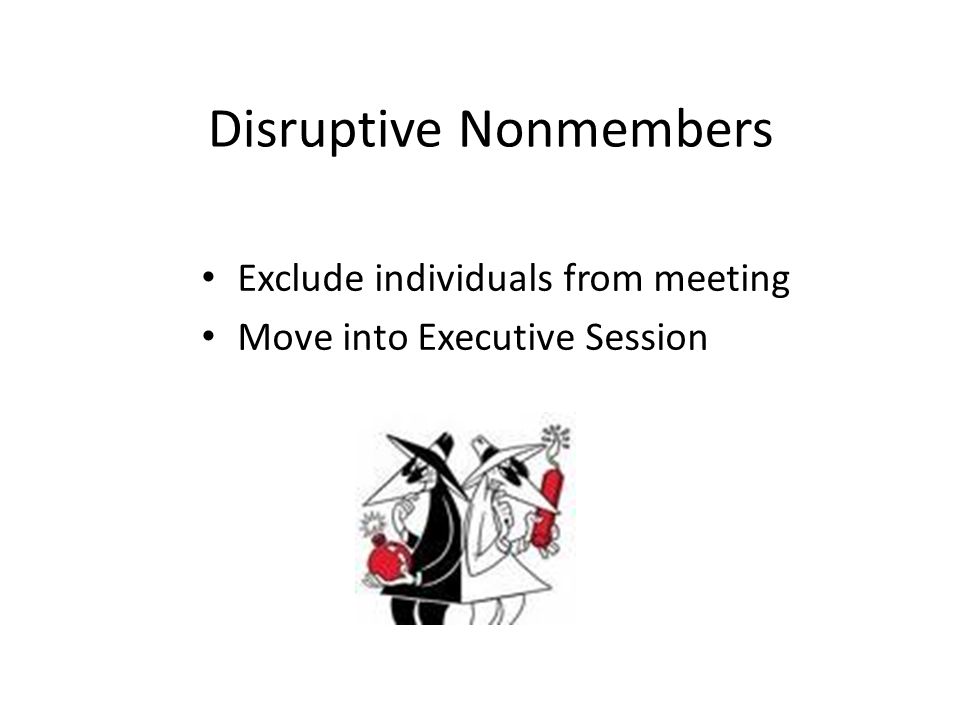 Disruptive Nonmembers

• Exclude individuals from meeting
• Move into Executive Session